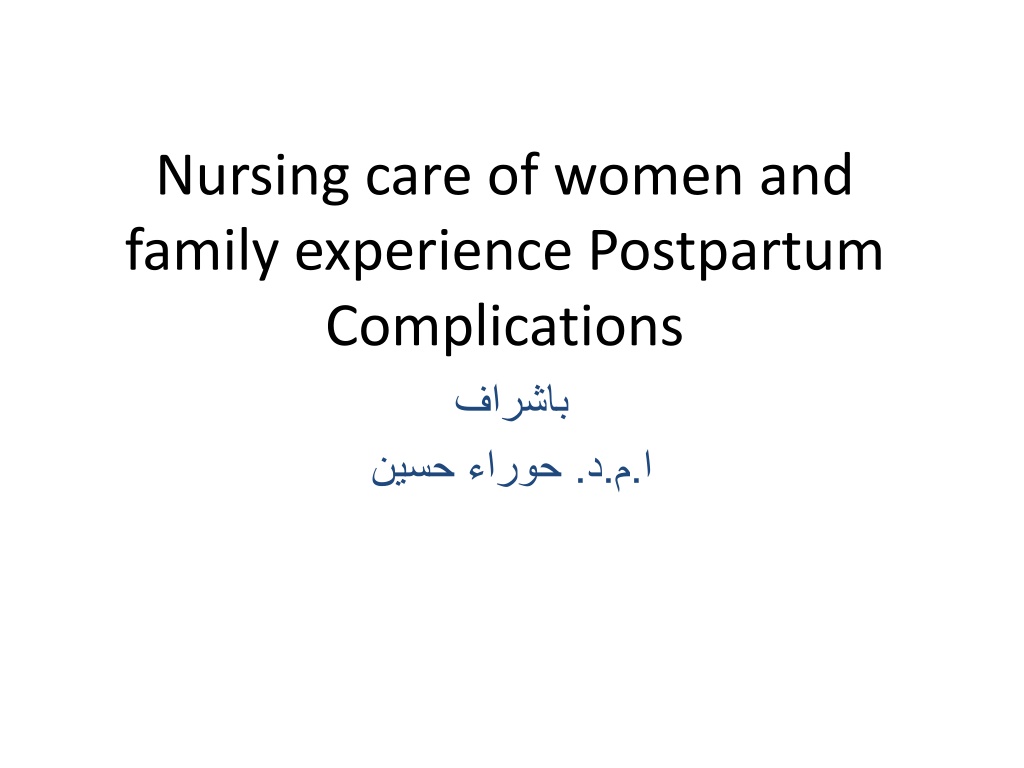 Nursing care of women and family experience Postpartum Complications

باشراف

ا.م.د. حوراء حسين